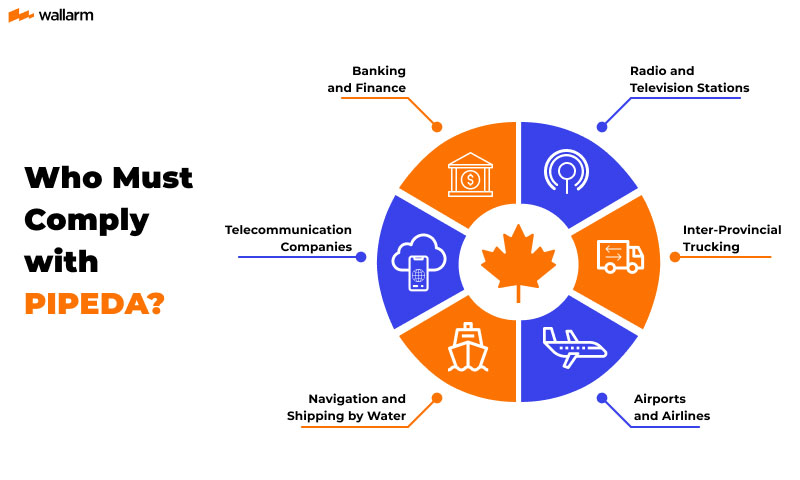 wallarm

Who Must Comply with PIPEDA?

Banking and Finance

Radio and Television Stations

Telecommunication Companies

Inter-Provincial Trucking

Navigation and Shipping by Water

Airports and Airlines